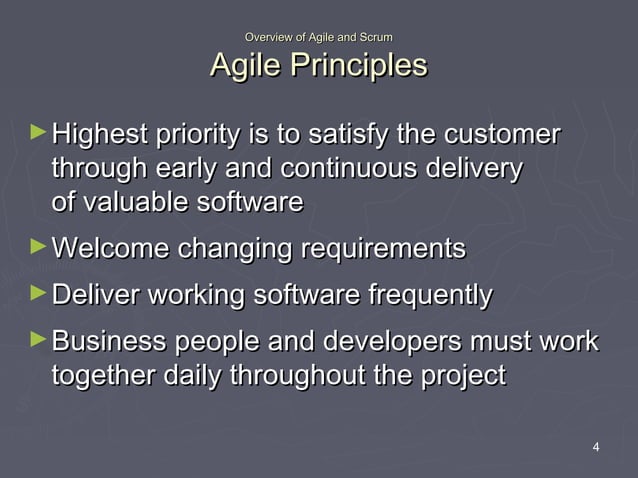 Overview of Agile and Scrum

Agile Principles

► Highest priority is to satisfy the customer through early and continuous delivery of valuable software

► Welcome changing requirements

► Deliver working software frequently

► Business people and developers must work together daily throughout the project

4